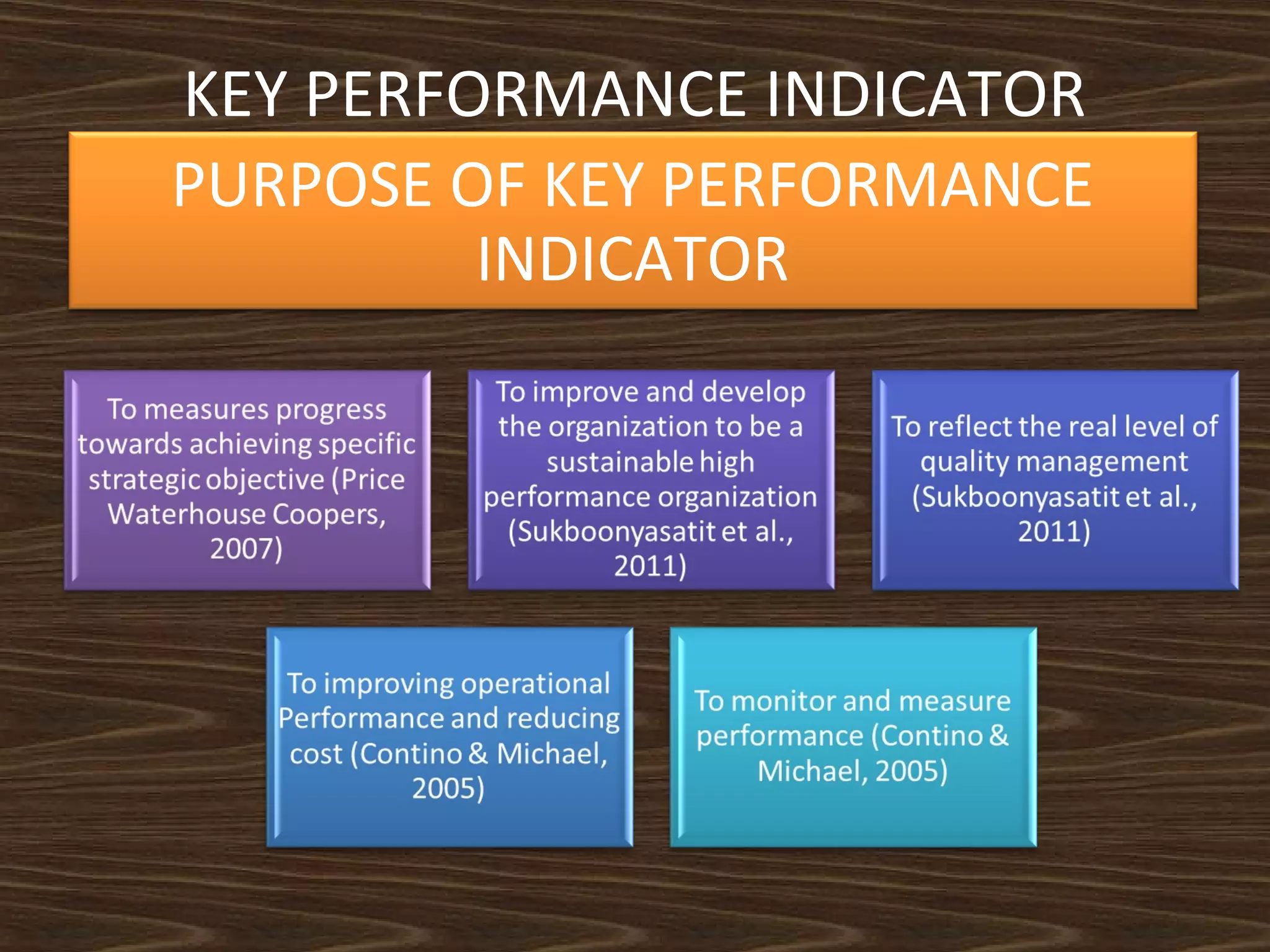 KEY PERFORMANCE INDICATOR

PURPOSE OF KEY PERFORMANCE INDICATOR

To measures progress towards achieving specific strategic objective (Price Waterhouse Coopers, 2007)

To improve and develop the organization to be a sustainable high performance organization (Sukboonyasatit et al., 2011)

To reflect the real level of quality management (Sukboonyasatit et al., 2011)

To improving operational Performance and reducing cost (Contino & Michael, 2005)

To monitor and measure performance (Contino & Michael, 2005)